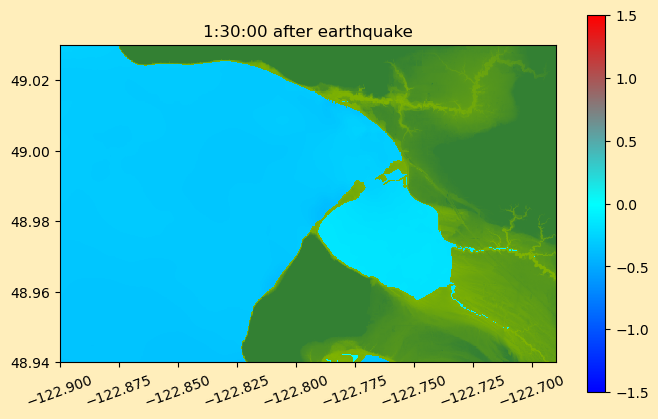 1:30:00 after earthquake

49.02
49.00
48.98
48.96
48.94

−122.900
−122.875
−122.850
−122.825
−122.800
−122.775
−122.750
−122.725
−122.700

1.5
1.0
0.5
0.0
−0.5
−1.0
−1.5